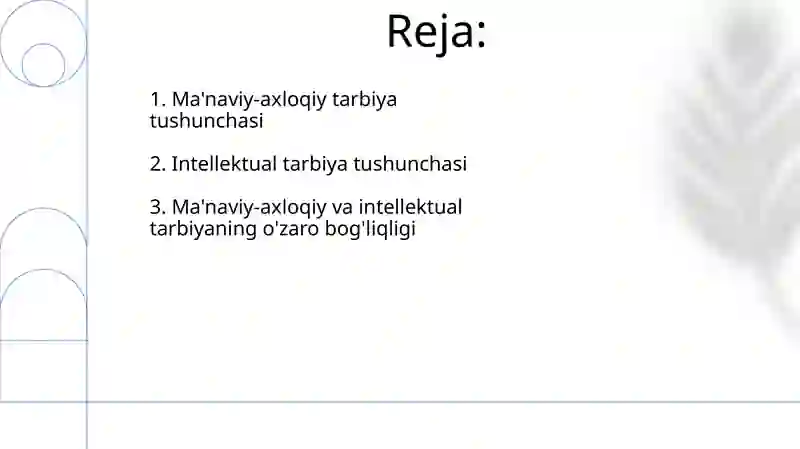 Reja:

1. Ma'naviy-axloqiy tarbiya tushunchasi

2. Intellektual tarbiya tushunchasi

3. Ma'naviy-axloqiy va intellektual tarbiyaning o'zaro bog'liqligi